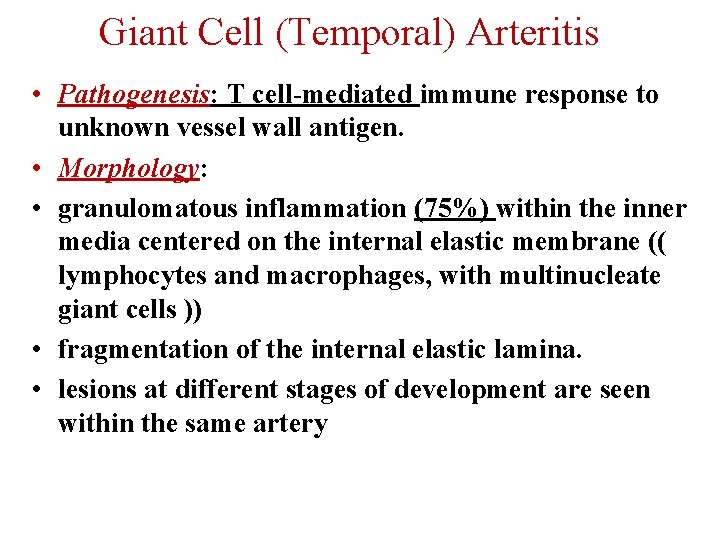 Giant Cell (Temporal) Arteritis

• Pathogenesis: T cell-mediated immune response to unknown vessel wall antigen.

• Morphology:

• granulomatous inflammation (75%) within the inner media centered on the internal elastic membrane (( lymphocytes and macrophages, with multinucleate giant cells ))

• fragmentation of the internal elastic lamina.

• lesions at different stages of development are seen within the same artery